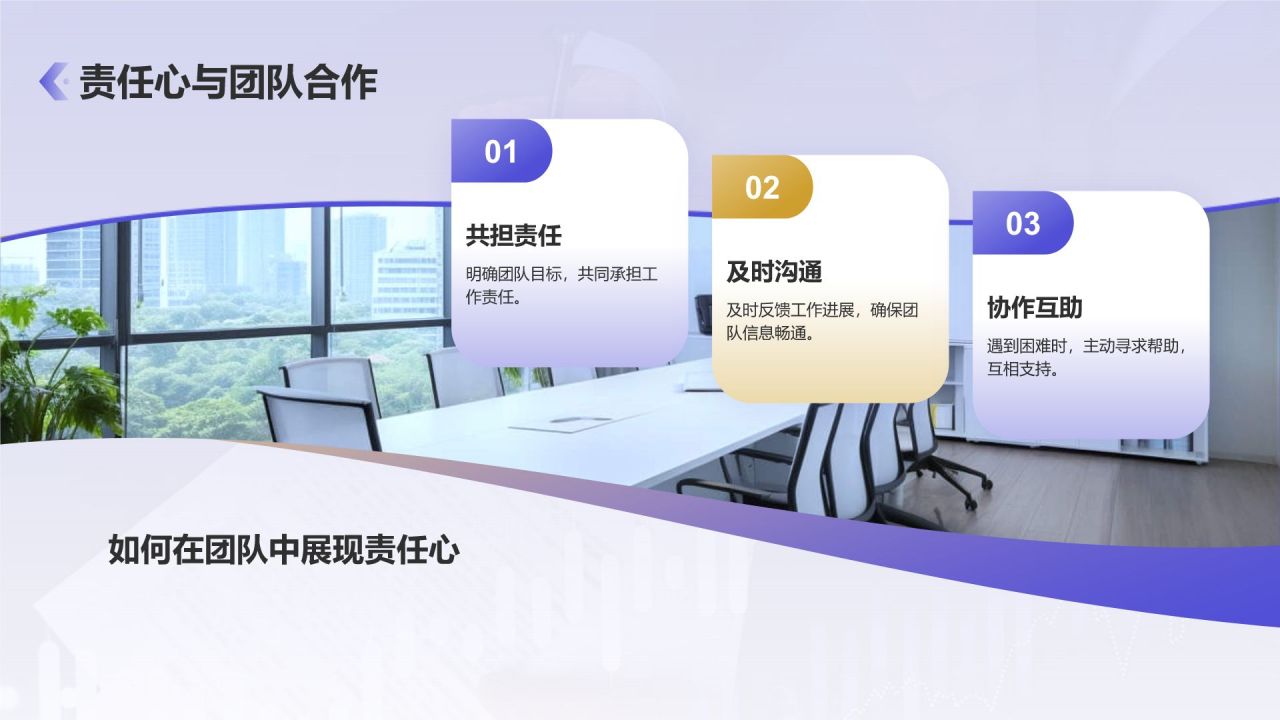 责任心与团队合作

01

共担责任

明确团队目标，共同承担工作责任。

02

及时沟通

及时反馈工作进展，确保团队信息畅通。

03

协作互助

遇到困难时，主动寻求帮助，互相支持。

如何在团队中展现责任心